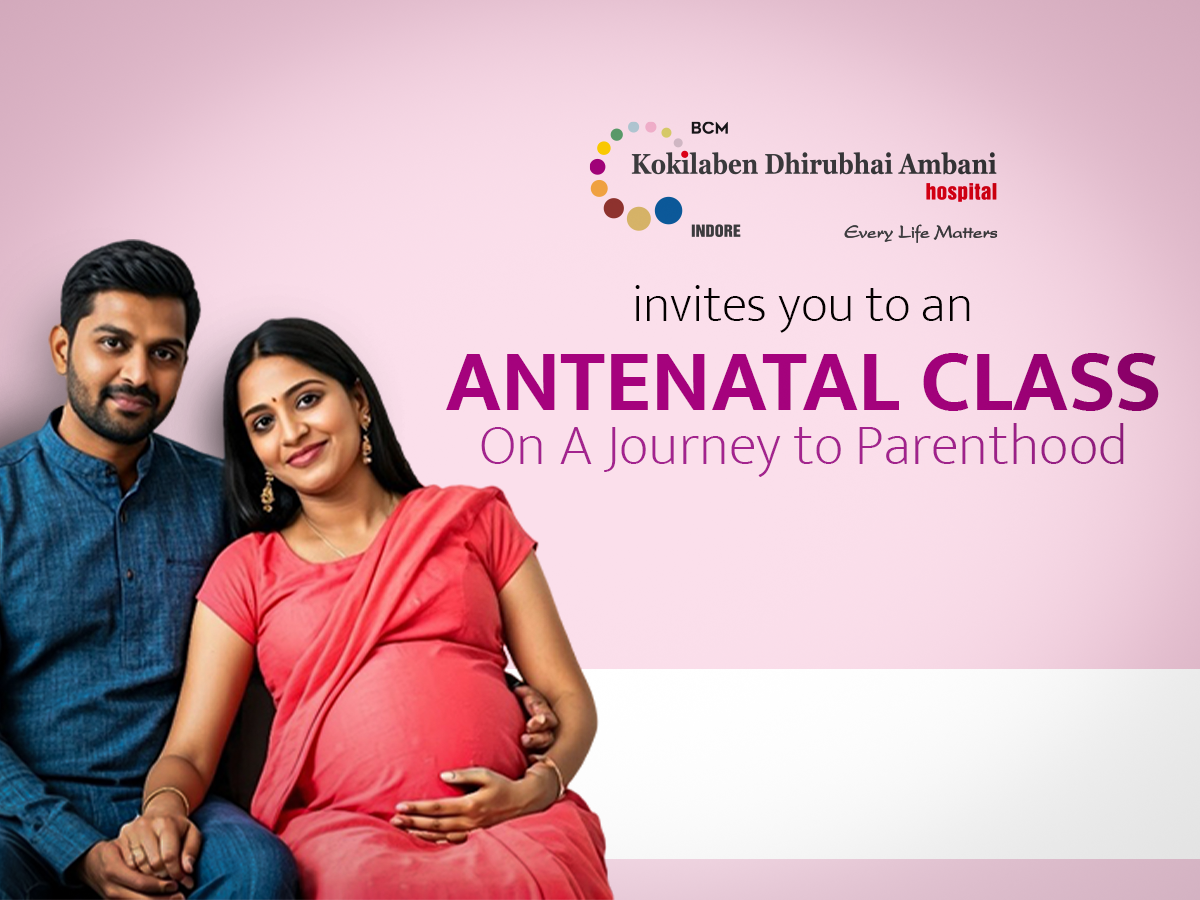 BCM
Kokilaben Dhirubhai Ambani
hospital
INDORE
Every Life Matters

invites you to an
ANTENATAL CLASS
On A Journey to Parenthood